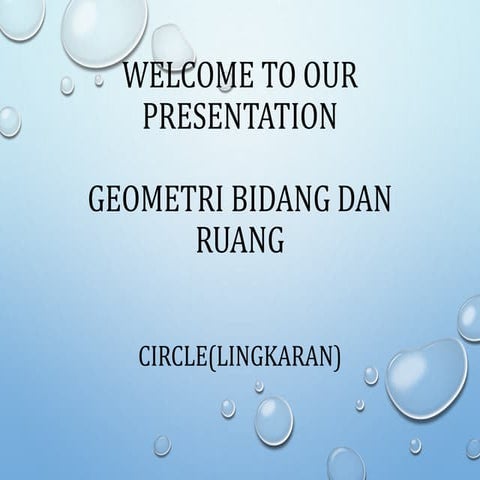 WELCOME TO OUR PRESENTATION

GEOMETRI BIDANG DAN RUANG

CIRCLE(LINGKARAN)